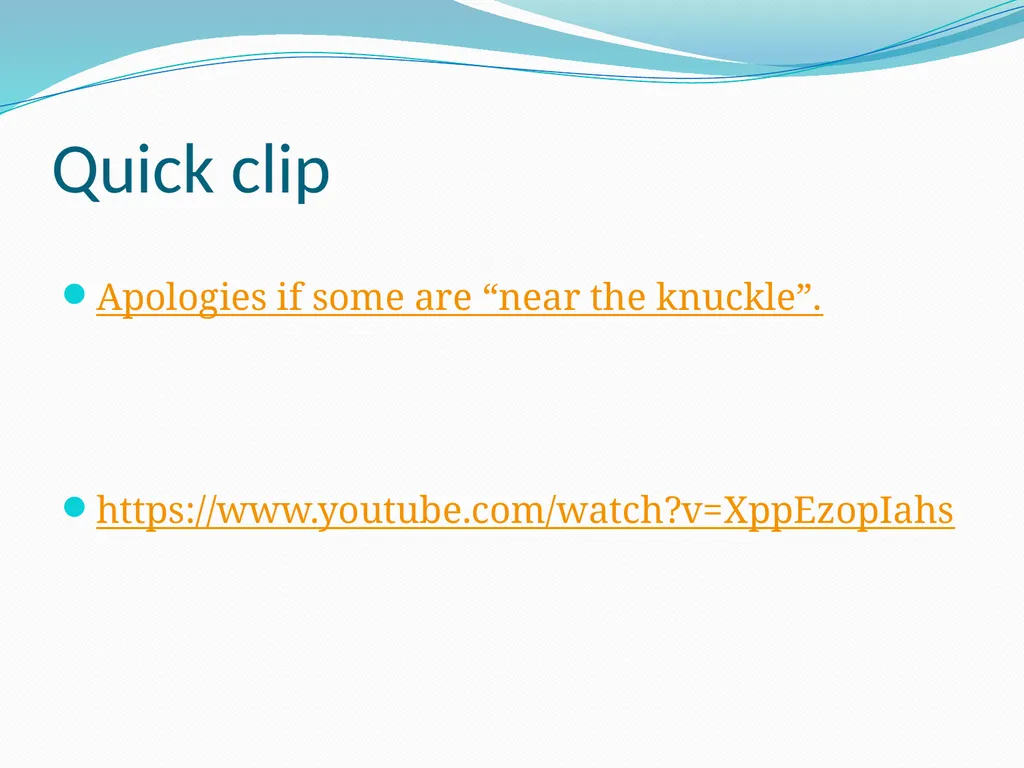 Quick clip

Apologies if some are “near the knuckle”.

https://www.youtube.com/watch?v=XppEzopIahs